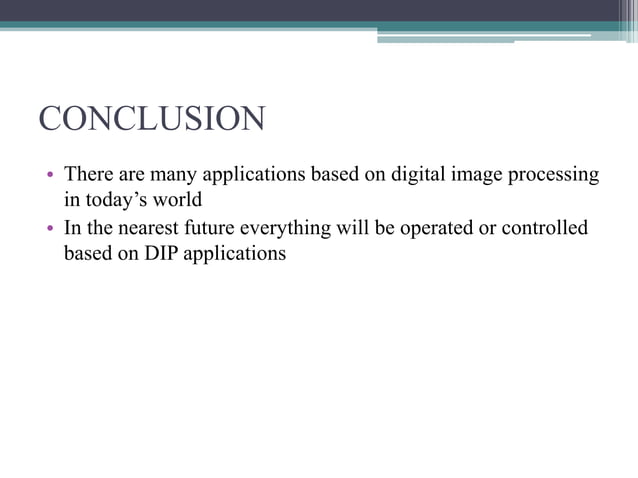 CONCLUSION

• There are many applications based on digital image processing in today’s world
• In the nearest future everything will be operated or controlled based on DIP applications